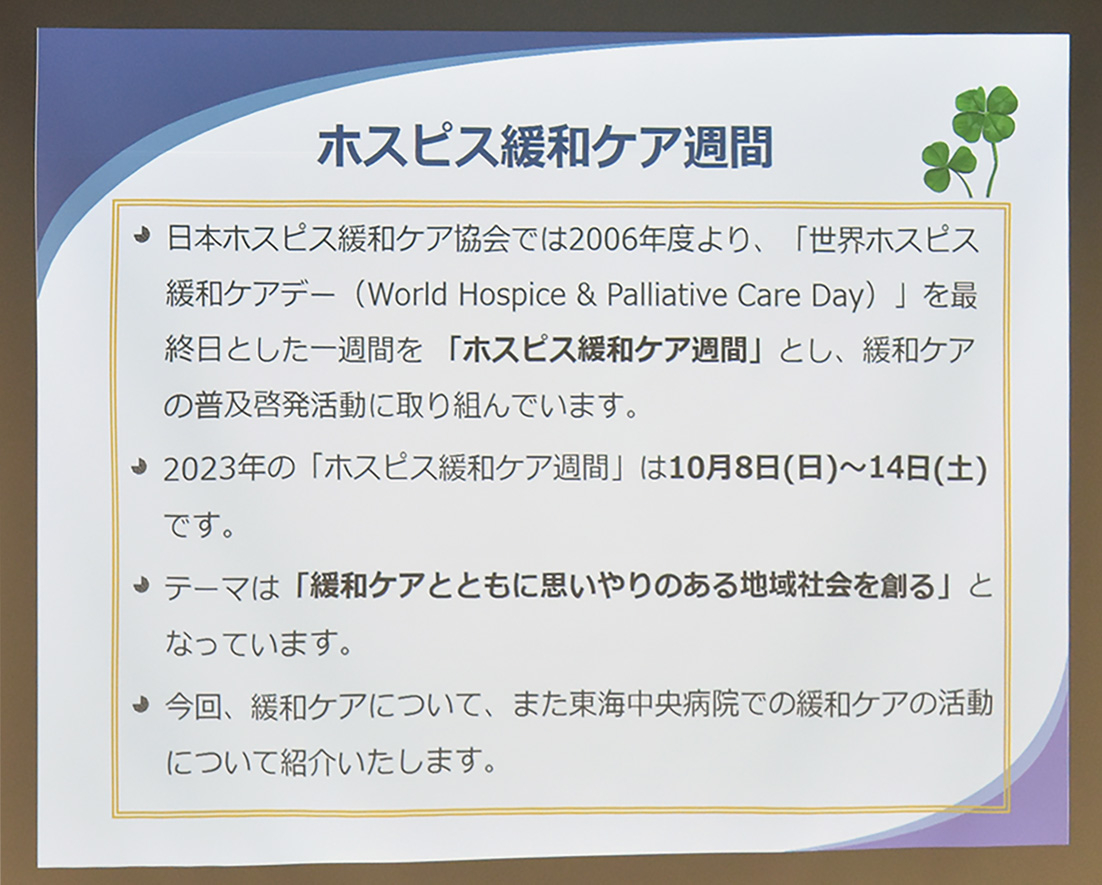 ホスピス緩和ケア週間

日本ホスピス緩和ケア協会では2006年度より、「世界ホスピス緩和ケアデー（World Hospice & Palliative Care Day）」を最終日とした一週間を「ホスピス緩和ケア週間」とし、緩和ケアの普及啓発活動に取り組んでいます。

2023年の「ホスピス緩和ケア週間」は10月8日(日)～14日(土)です。

テーマは「緩和ケアとともに思いやりのある地域社会を創る」となっています。

今回、緩和ケアについて、また東海中央病院での緩和ケアの活動について紹介いたします。